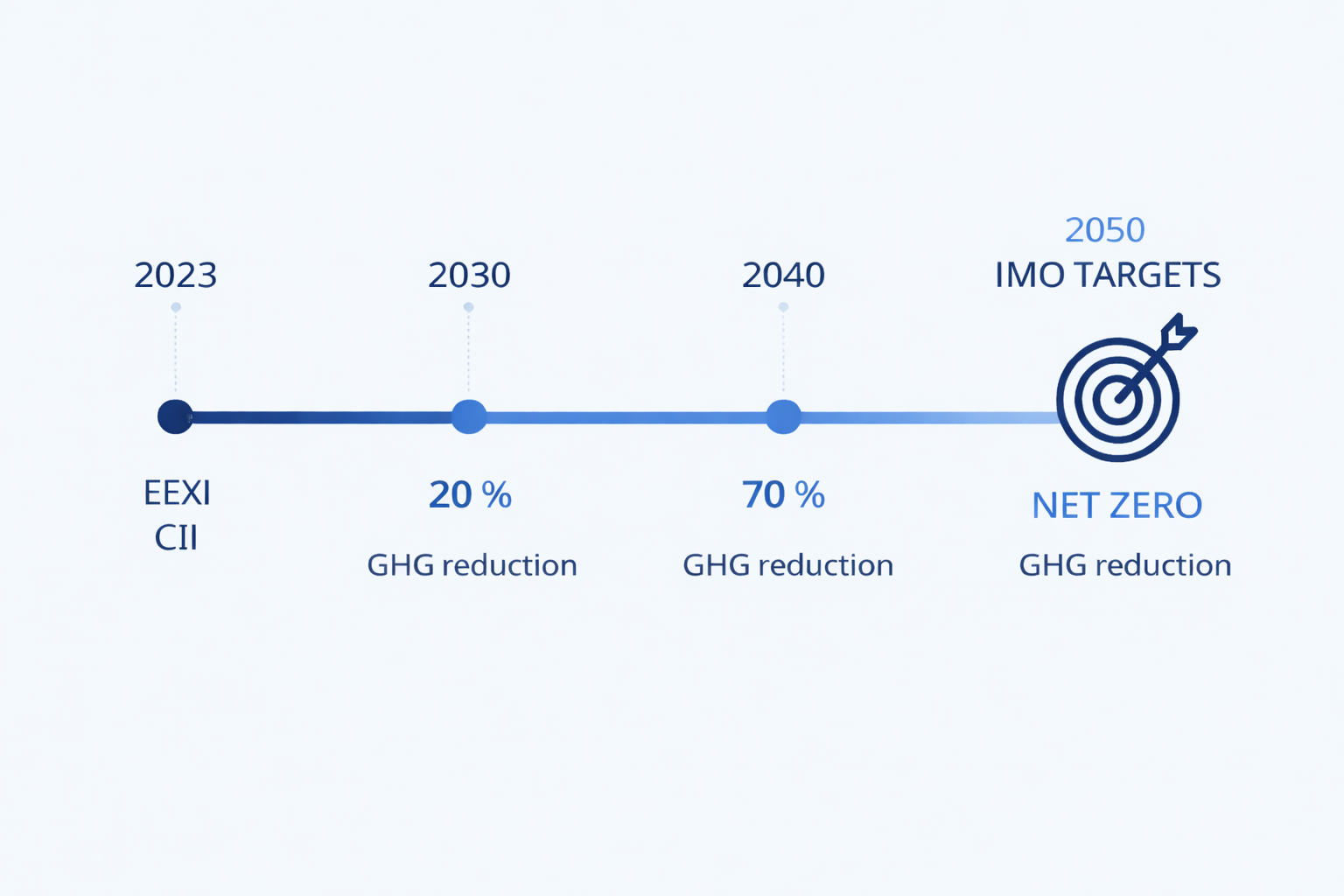 2023

EEXI
CII

2030

20 %

GHG reduction

2040

70 %

GHG reduction

2050
IMO TARGETS

NET ZERO

GHG reduction